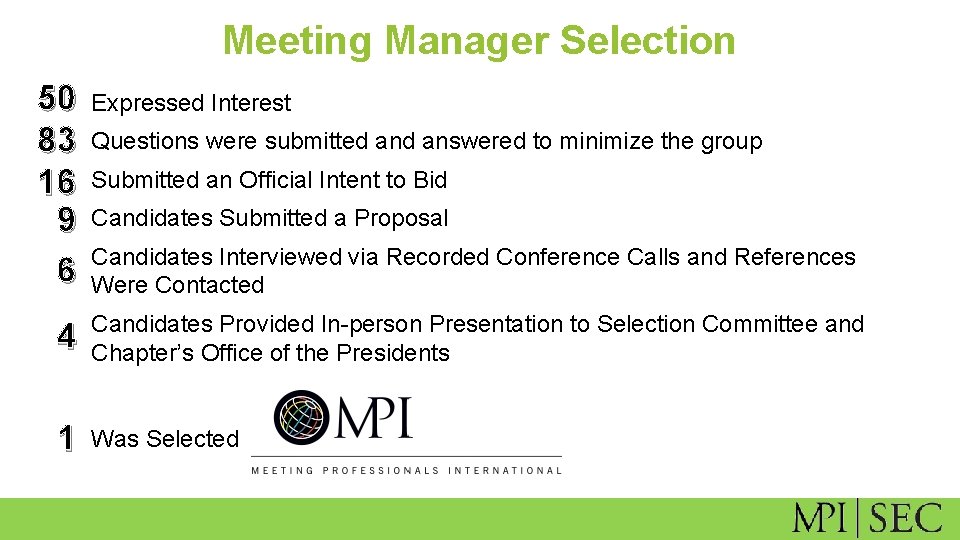 Meeting Manager Selection

50 Expressed Interest

83 Questions were submitted and answered to minimize the group

16 Submitted an Official Intent to Bid

9 Candidates Submitted a Proposal

6 Candidates Interviewed via Recorded Conference Calls and References Were Contacted

4 Candidates Provided In-person Presentation to Selection Committee and Chapter's Office of the Presidents

1 Was Selected

MPI

MEETING PROFESSIONALS INTERNATIONAL

MPI | SEC